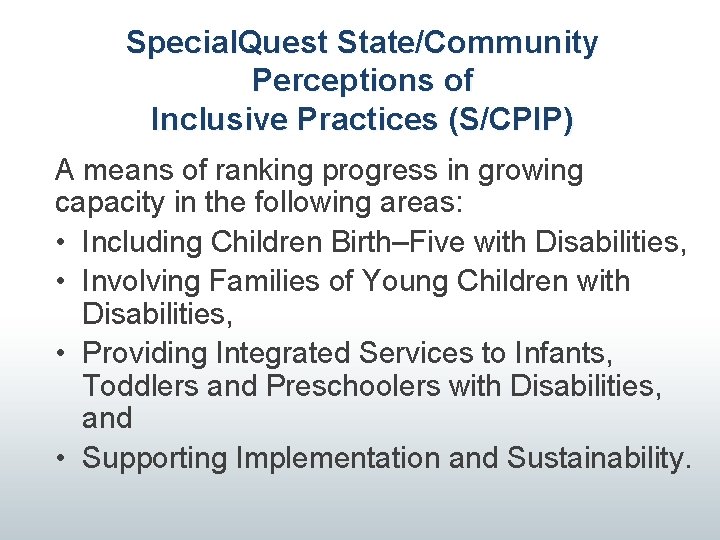 SpecialQuest State/Community Perceptions of Inclusive Practices (S/CPIP)

A means of ranking progress in growing capacity in the following areas:

• Including Children Birth–Five with Disabilities,
• Involving Families of Young Children with Disabilities,
• Providing Integrated Services to Infants, Toddlers and Preschoolers with Disabilities, and
• Supporting Implementation and Sustainability.